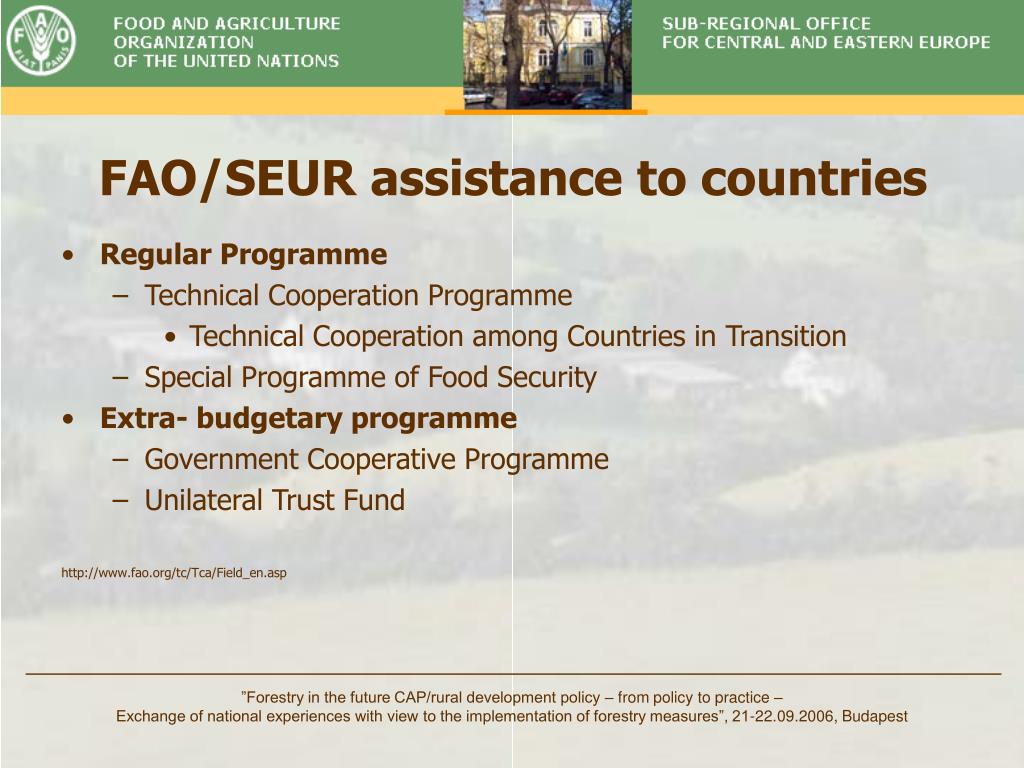 FAO FIAT PANIS

FOOD AND AGRICULTURE ORGANIZATION OF THE UNITED NATIONS

SUB-REGIONAL OFFICE FOR CENTRAL AND EASTERN EUROPE

FAO/SEUR assistance to countries

• Regular Programme
– Technical Cooperation Programme
• Technical Cooperation among Countries in Transition
– Special Programme of Food Security
• Extra- budgetary programme
– Government Cooperative Programme
– Unilateral Trust Fund

http://www.fao.org/tc/Tca/Field_en.asp

”Forestry in the future CAP/rural development policy – from policy to practice – Exchange of national experiences with view to the implementation of forestry measures”, 21-22.09.2006, Budapest